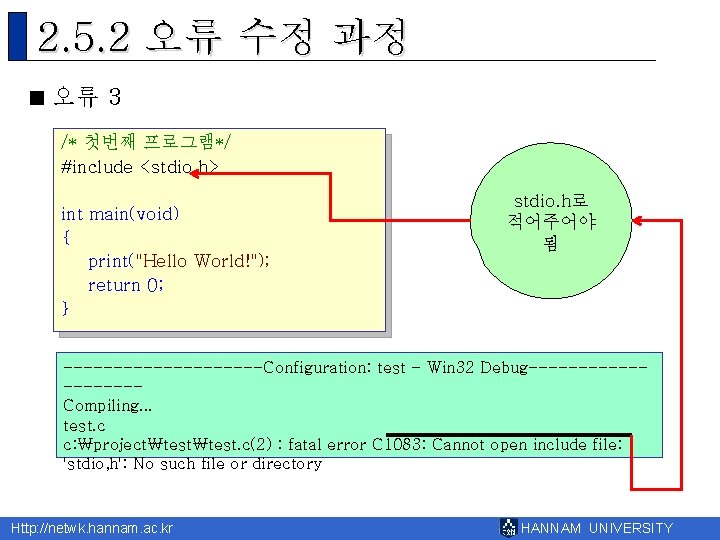 2.5.2 오류 수정 과정

■ 오류 3

/* 첫번째 프로그램*/
#include <stdio,h>

int main(void)
{
print("Hello World!");
return 0;
}

stdio.h로 적어주어야 됨

--------------------Configuration: test - Win32 Debug--------------------
Compiling...
test.c
c:₩project₩test₩test.c(2) : fatal error C1083: Cannot open include file: 'stdio,h': No such file or directory

Http://netwk.hannam.ac.kr

HANNAM UNIVERSITY